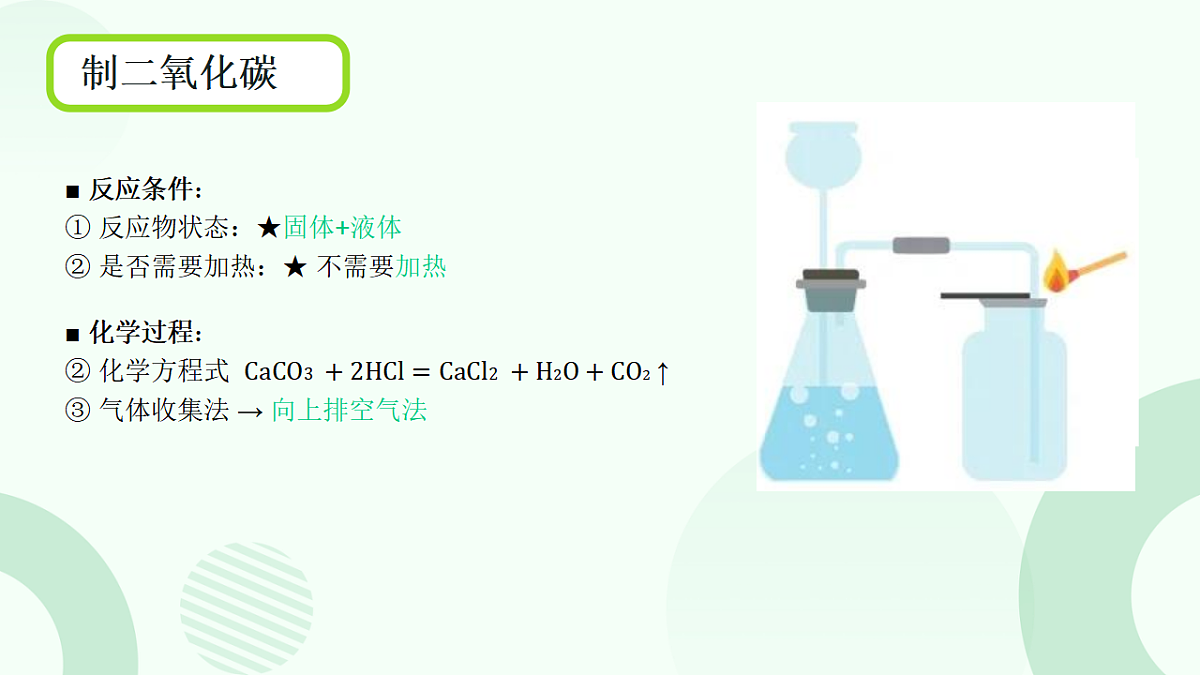 制二氧化碳

■ 反应条件：
① 反应物状态：★固体+液体
② 是否需要加热：★ 不需要加热

■ 化学过程：
② 化学方程式 $CaCO_3 + 2HCl = CaCl_2 + H_2O + CO_2\uparrow$
③ 气体收集法 → 向上排空气法